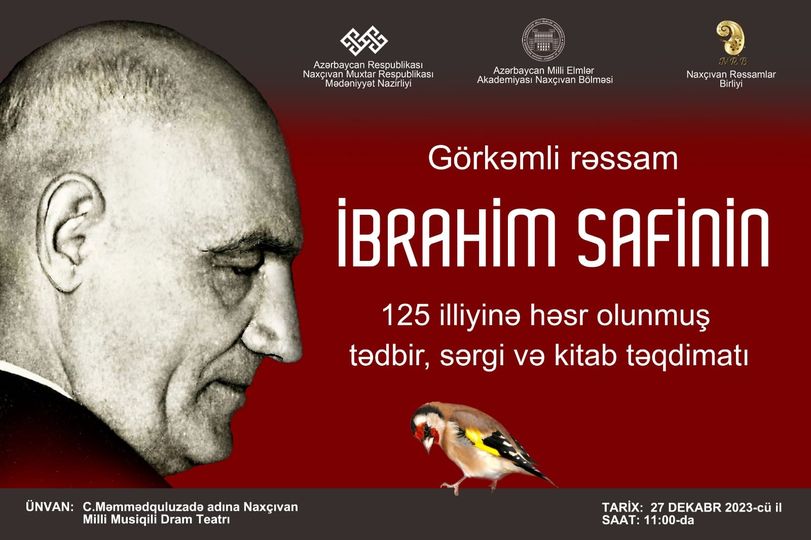 Azərbaycan Respublikası
Naxçıvan Muxtar Respublikası
Mədəniyyət Nazirliyi

Azərbaycan Milli Elmlər
Akademiyası Naxçıvan Bölməsi

NRB
Naxçıvan Rəssamlar
Birliyi

Görkəmli rəssam

İBRAHİM SAFİNİN

125 illiyinə həsr olunmuş
tədbir, sərgi və kitab təqdimatı

ÜNVAN: C.Məmmədquluzadə adına Naxçıvan
Milli Musiqili Dram Teatrı

TARİX: 27 DEKABR 2023-cü il
SAAT: 11:00-da